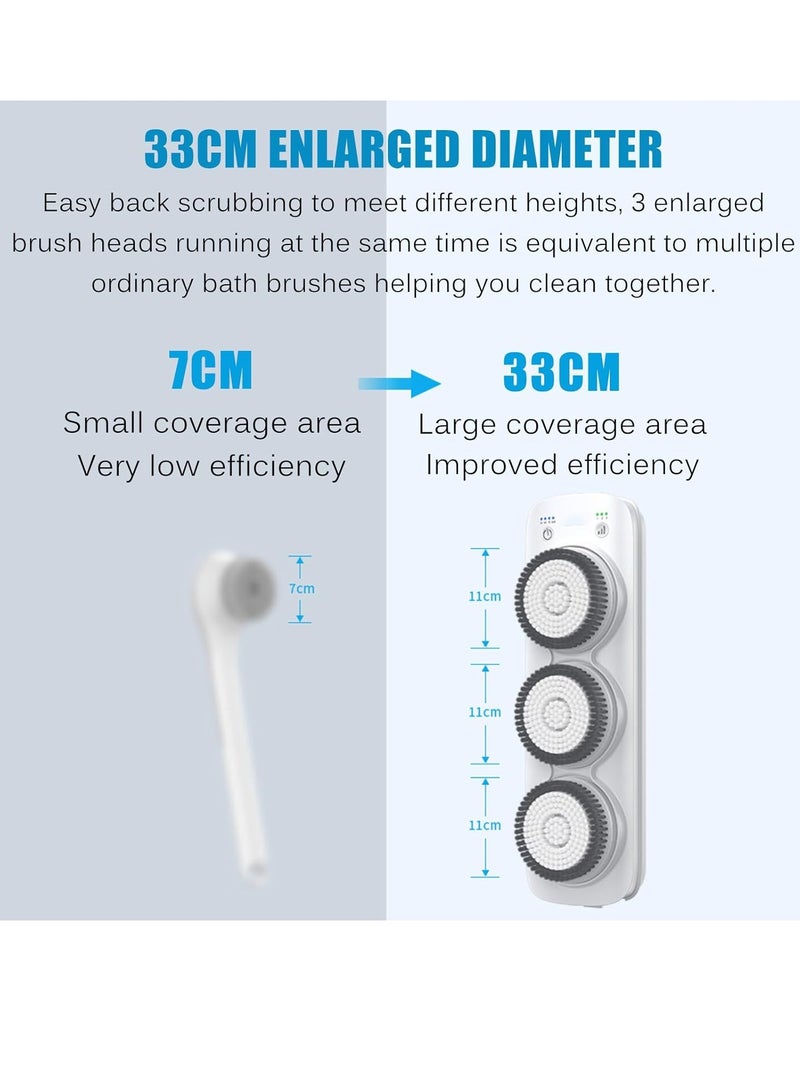 33CM ENLARGED DIAMETER

Easy back scrubbing to meet different heights, 3 enlarged brush heads running at the same time is equivalent to multiple ordinary bath brushes helping you clean together.

7CM

Small coverage area
Very low efficiency

33CM

Large coverage area
Improved efficiency

7cm

11cm

11cm

11cm